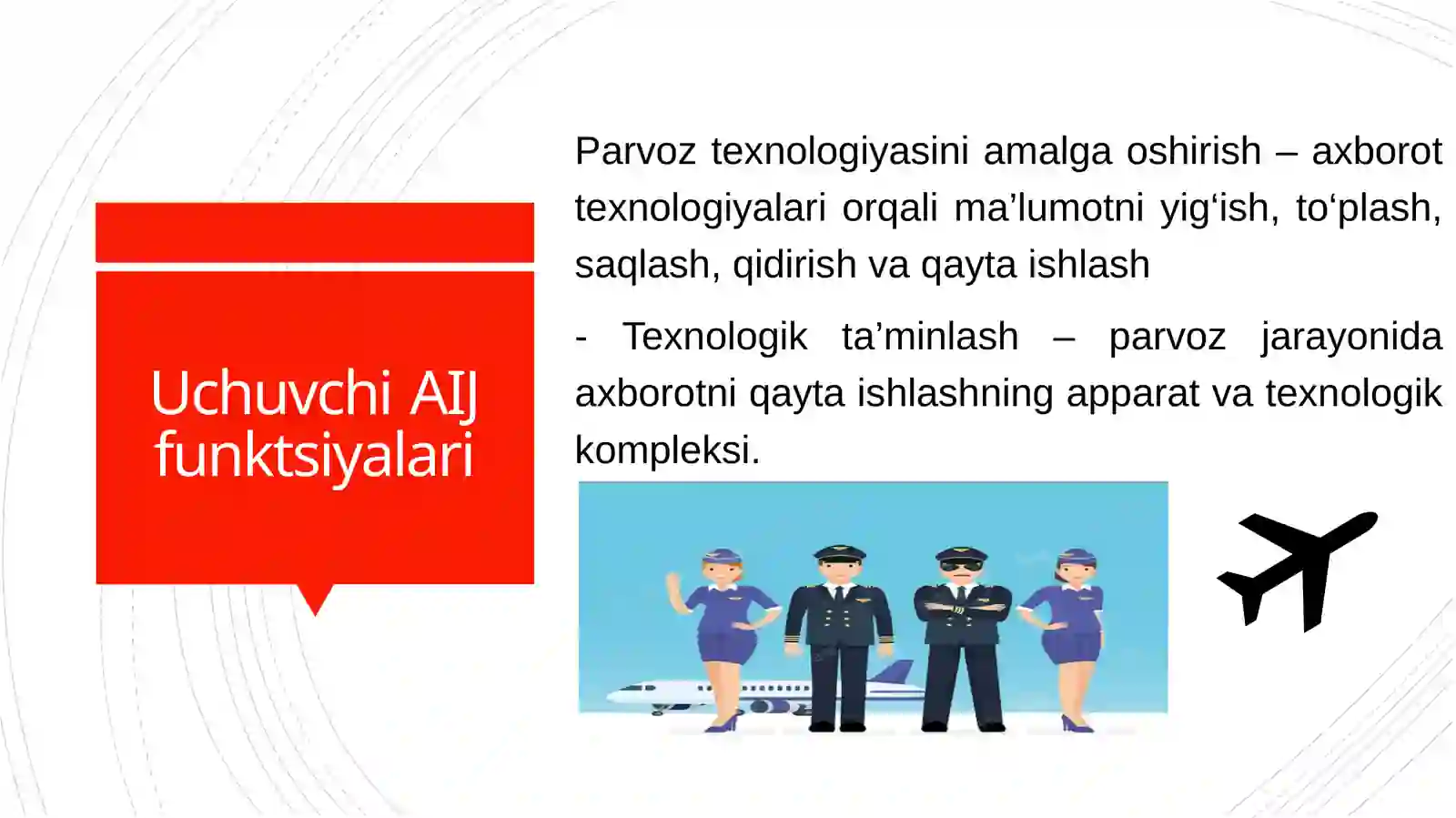 Uchuvchi AIJ funktsiyalari

Parvoz texnologiyasini amalga oshirish – axborot texnologiyalari orqali ma’lumotni yig‘ish, to‘plash, saqlash, qidirish va qayta ishlash

- Texnologik ta’minlash – parvoz jarayonida axborotni qayta ishlashning apparat va texnologik kompleksi.